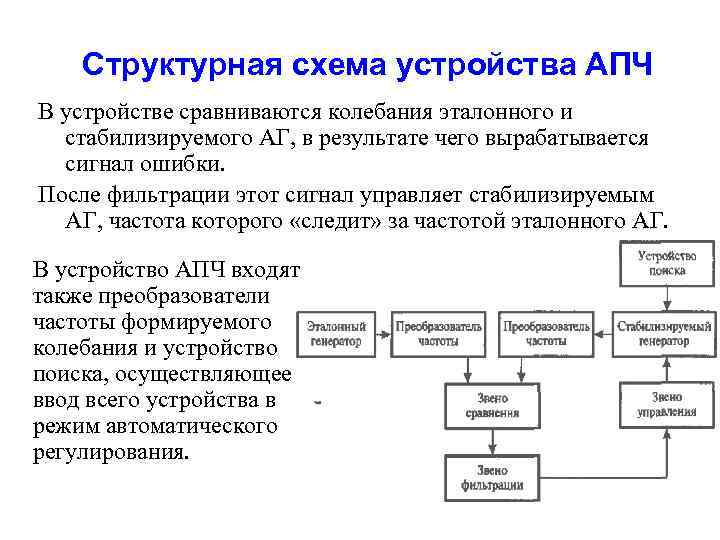 Структурная схема устройства АПЧ

В устройстве сравниваются колебания эталонного и стабилизируемого АГ, в результате чего вырабатывается сигнал ошибки.

После фильтрации этот сигнал управляет стабилизируемым АГ, частота которого «следит» за частотой эталонного АГ.

В устройство АПЧ входят также преобразователи частоты формируемого колебания и устройство поиска, осуществляющее ввод всего устройства в режим автоматического регулирования.

Устройство поиска

Эталонный генератор

Преобразователь частоты

Преобразователь частоты

Стабилизируемый генератор

Звено сравнения

Звено управления

Звено фильтрации